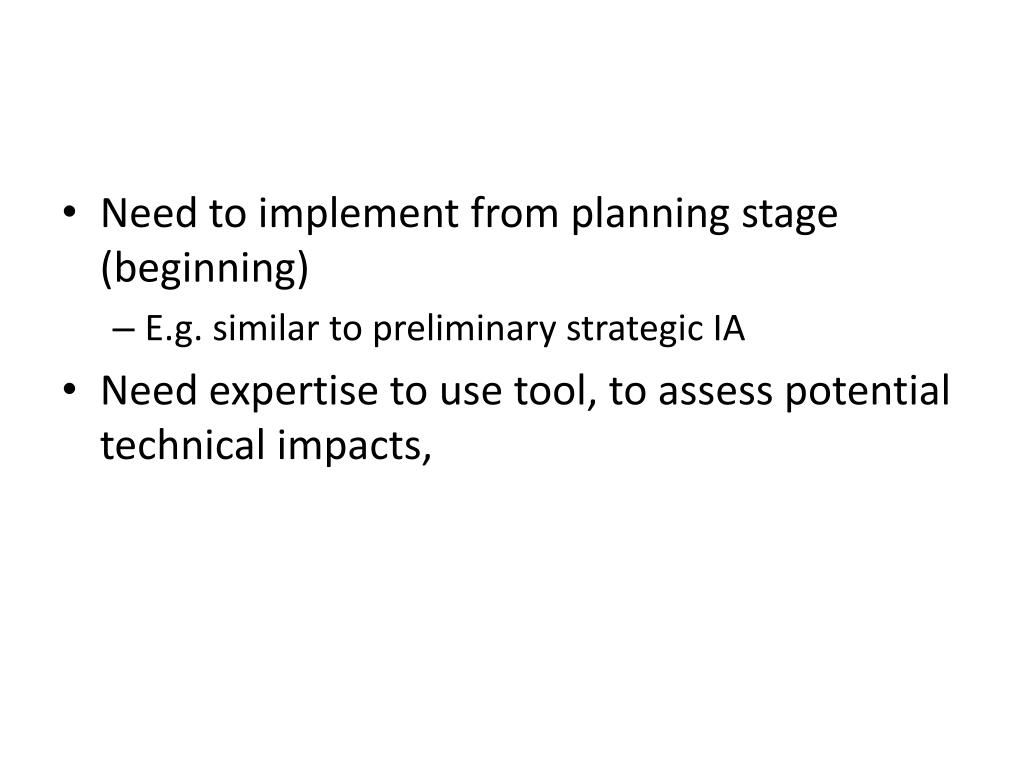 • Need to implement from planning stage (beginning)
– E.g. similar to preliminary strategic IA
• Need expertise to use tool, to assess potential technical impacts,